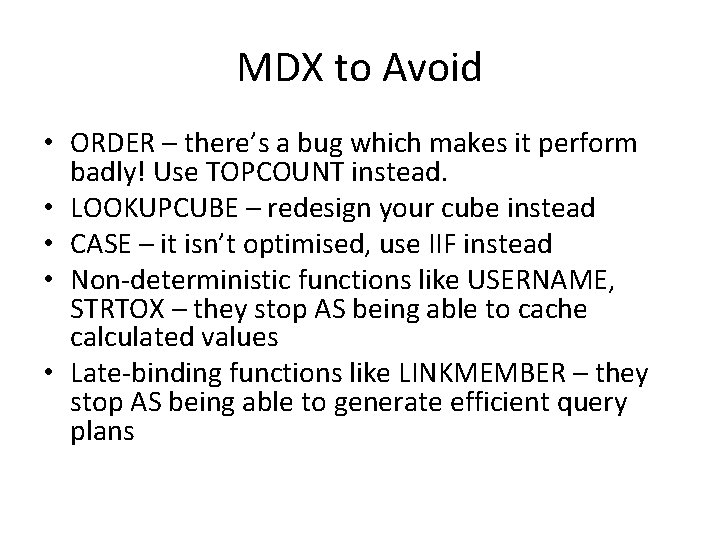 MDX to Avoid

• ORDER – there's a bug which makes it perform badly! Use TOPCOUNT instead.
• LOOKUPCUBE – redesign your cube instead
• CASE – it isn't optimised, use IIF instead
• Non-deterministic functions like USERNAME, STRTOX – they stop AS being able to cache calculated values
• Late-binding functions like LINKMEMBER – they stop AS being able to generate efficient query plans